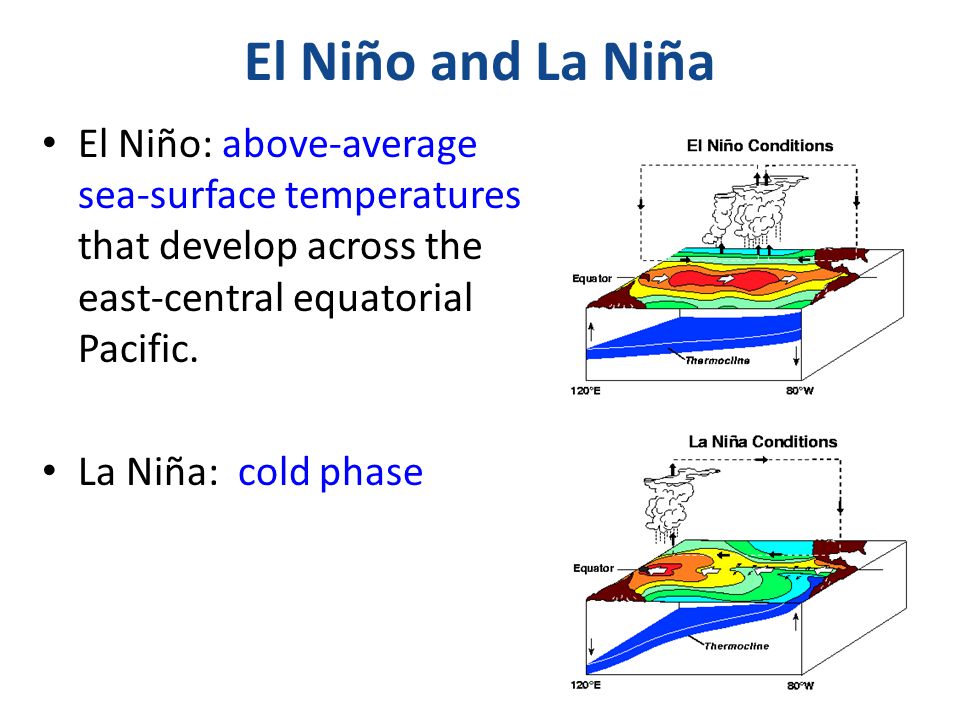 El Niño and La Niña

• El Niño: above-average sea-surface temperatures that develop across the east-central equatorial Pacific.

• La Niña: cold phase

El Niño Conditions
Equator
Thermocline
120°E
80°W

La Niña Conditions
Equator
Thermocline
120°E
80°W